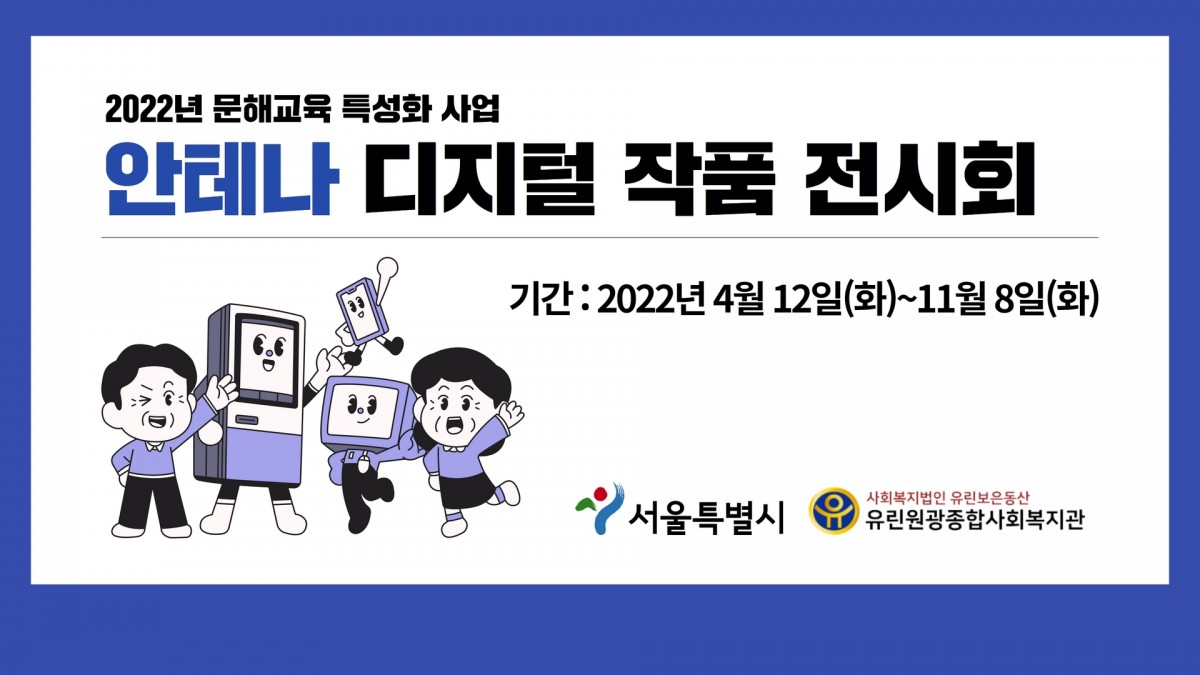 2022년 문해교육 특성화 사업

안테나 디지털 작품 전시회

기간 : 2022년 4월 12일(화)~11월 8일(화)

서울특별시

사회복지법인 유린보은동산
유린원광종합사회복지관